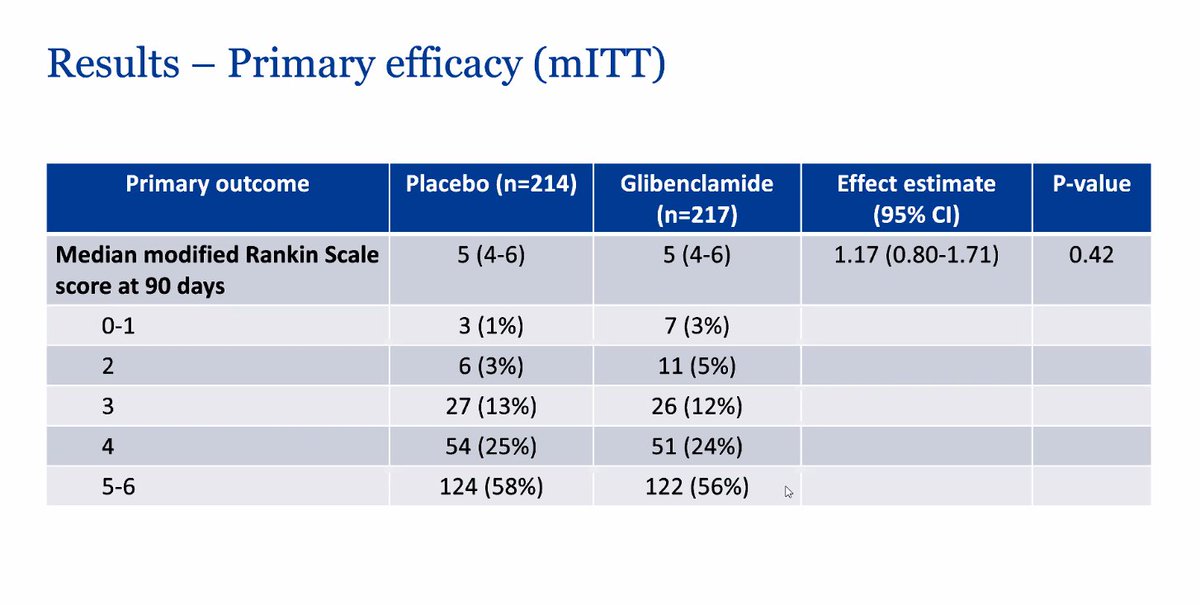 Results – Primary efficacy (mITT)

| Primary outcome | Placebo (n=214) | Glibenclamide (n=217) | Effect estimate (95% CI) | P-value |
|---|---|---|---|---|
| Median modified Rankin Scale score at 90 days | 5 (4-6) | 5 (4-6) | 1.17 (0.80-1.71) | 0.42 |
| 0-1 | 3 (1%) | 7 (3%) | | |
| 2 | 6 (3%) | 11 (5%) | | |
| 3 | 27 (13%) | 26 (12%) | | |
| 4 | 54 (25%) | 51 (24%) | | |
| 5-6 | 124 (58%) | 122 (56%) | | |